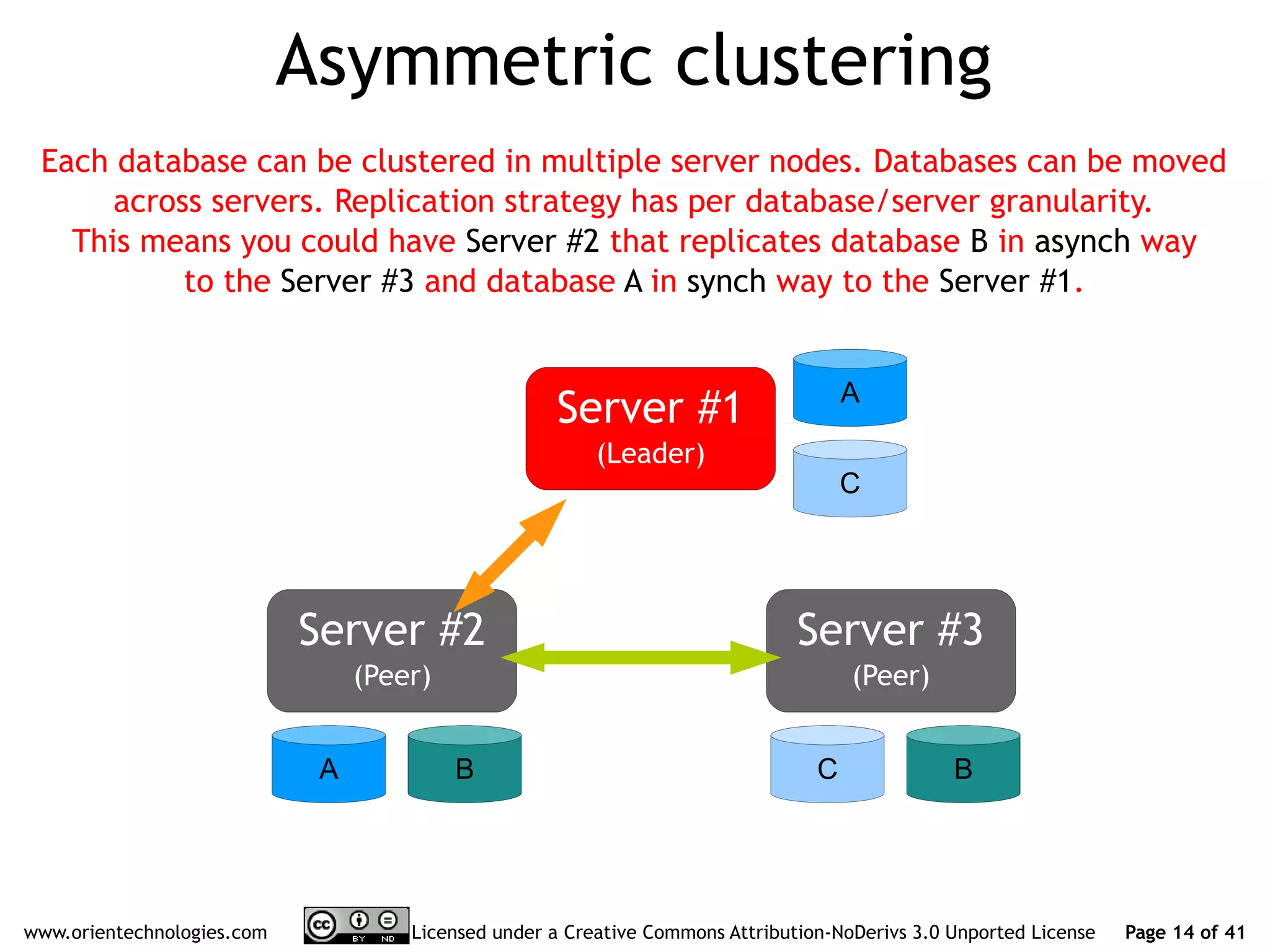 Asymmetric clustering

Each database can be clustered in multiple server nodes. Databases can be moved across servers. Replication strategy has per database/server granularity. This means you could have Server #2 that replicates database B in asynch way to the Server #3 and database A in synch way to the Server #1.

Server #1
(Leader)

A

C

Server #2
(Peer)

Server #3
(Peer)

A

B

C

B

www.orientechnologies.com

cc BY ND

Licensed under a Creative Commons Attribution-NoDerivs 3.0 Unported License

Page 14 of 41